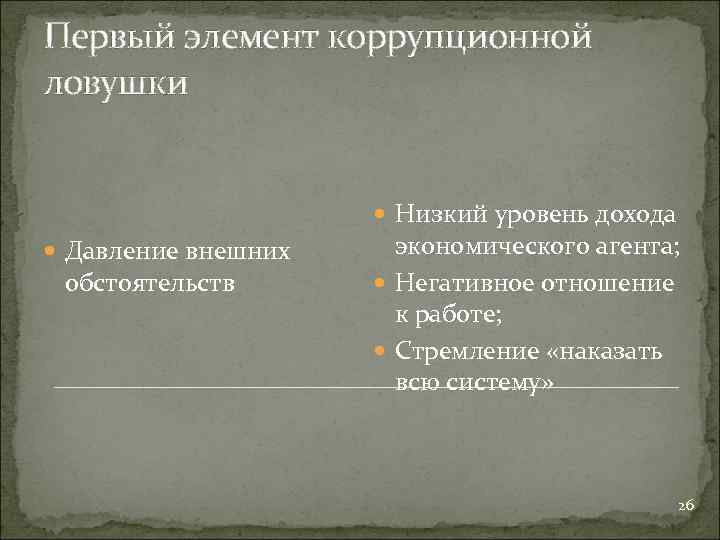 Первый элемент коррупционной ловушки

Давление внешних обстоятельств

Низкий уровень дохода экономического агента;

Негативное отношение к работе;

Стремление «наказать всю систему»

26